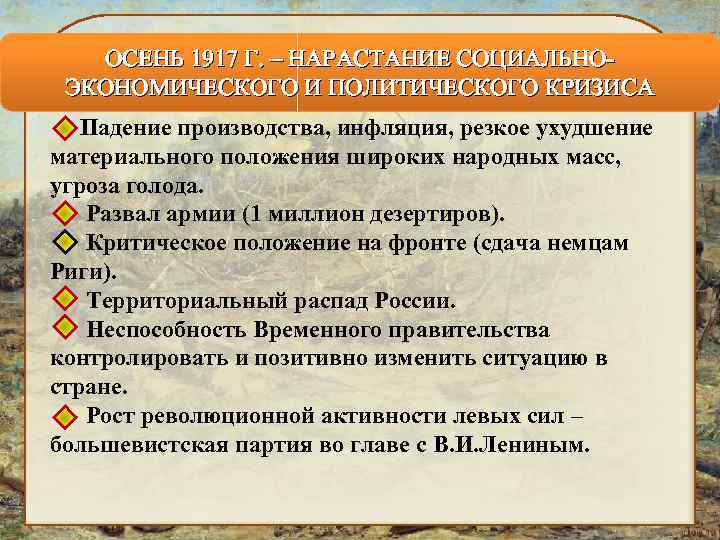 ОСЕНЬ 1917 Г. – НАРАСТАНИЕ СОЦИАЛЬНО-ЭКОНОМИЧЕСКОГО И ПОЛИТИЧЕСКОГО КРИЗИСА

Падение производства, инфляция, резкое ухудшение материального положения широких народных масс, угроза голода.
Развал армии (1 миллион дезертиров).
Критическое положение на фронте (сдача немцам Риги).
Территориальный распад России.
Неспособность Временного правительства контролировать и позитивно изменить ситуацию в стране.
Рост революционной активности левых сил – большевистская партия во главе с В.И.Лениным.